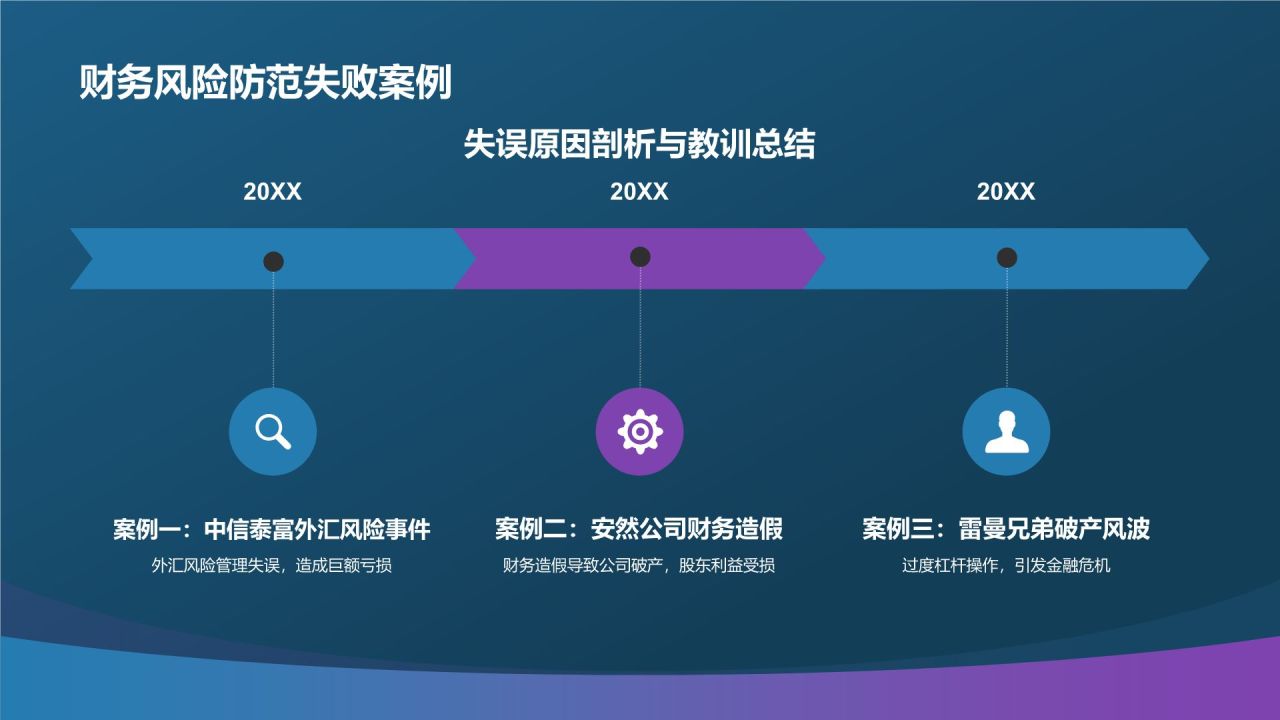 财务风险防范失败案例

失误原因剖析与教训总结

20XX

20XX

20XX

案例一：中信泰富外汇风险事件

外汇风险管理失误，造成巨额亏损

案例二：安然公司财务造假

财务造假导致公司破产，股东利益受损

案例三：雷曼兄弟破产风波

过度杠杆操作，引发金融危机